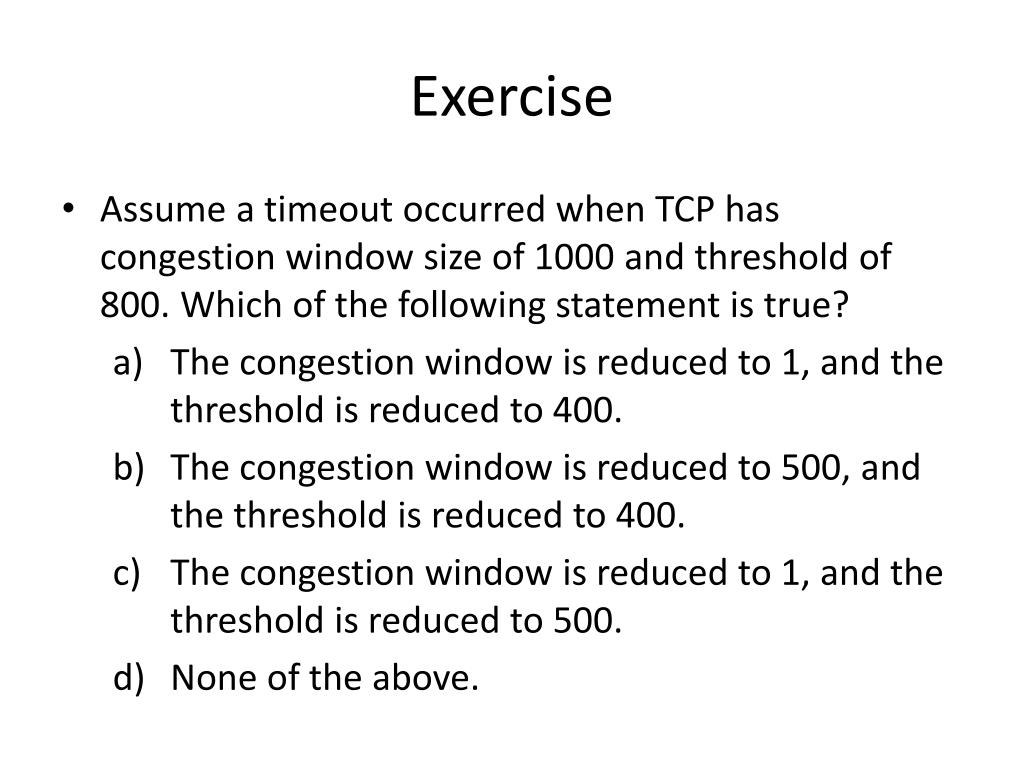 Exercise

• Assume a timeout occurred when TCP has congestion window size of 1000 and threshold of 800. Which of the following statement is true?

a) The congestion window is reduced to 1, and the threshold is reduced to 400.

b) The congestion window is reduced to 500, and the threshold is reduced to 400.

c) The congestion window is reduced to 1, and the threshold is reduced to 500.

d) None of the above.